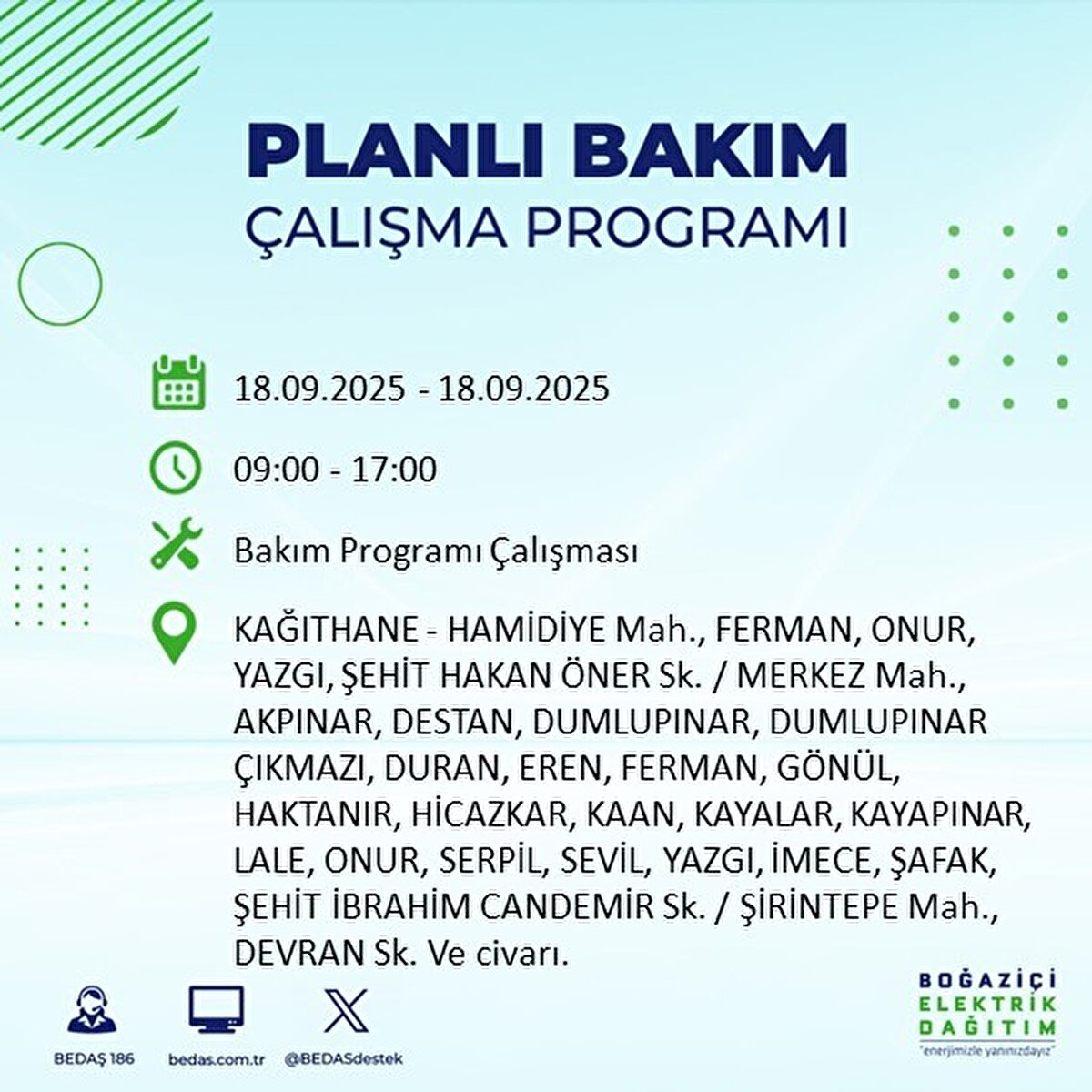 PLANLI BAKIM
ÇALIŞMA PROGRAMI

18.09.2025 - 18.09.2025

09:00 - 17:00

Bakım Programı Çalışması

KAĞITHANE - HAMİDİYE Mah., FERMAN, ONUR, YAZGI, ŞEHİT HAKAN ÖNER Sk. / MERKEZ Mah., AKPINAR, DESTAN, DUMLUPINAR, DUMLUPINAR ÇIKMAZI, DURAN, EREN, FERMAN, GÖNÜL, HAKTANIR, HİCAZKAR, KAAN, KAYALAR, KAYAPINAR, LALE, ONUR, SERPİL, SEVİL, YAZGI, İMECE, ŞAFAK, ŞEHİT İBRAHİM CANDEMİR Sk. / ŞİRİNTEPE Mah., DEVRAN Sk. Ve civarı.

BEDAŞ 186
bedas.com.tr
@BEDASdestek

BOĞAZİÇİ
ELEKTRİK
DAĞITIM
"enerjimizle yanınızdayız"